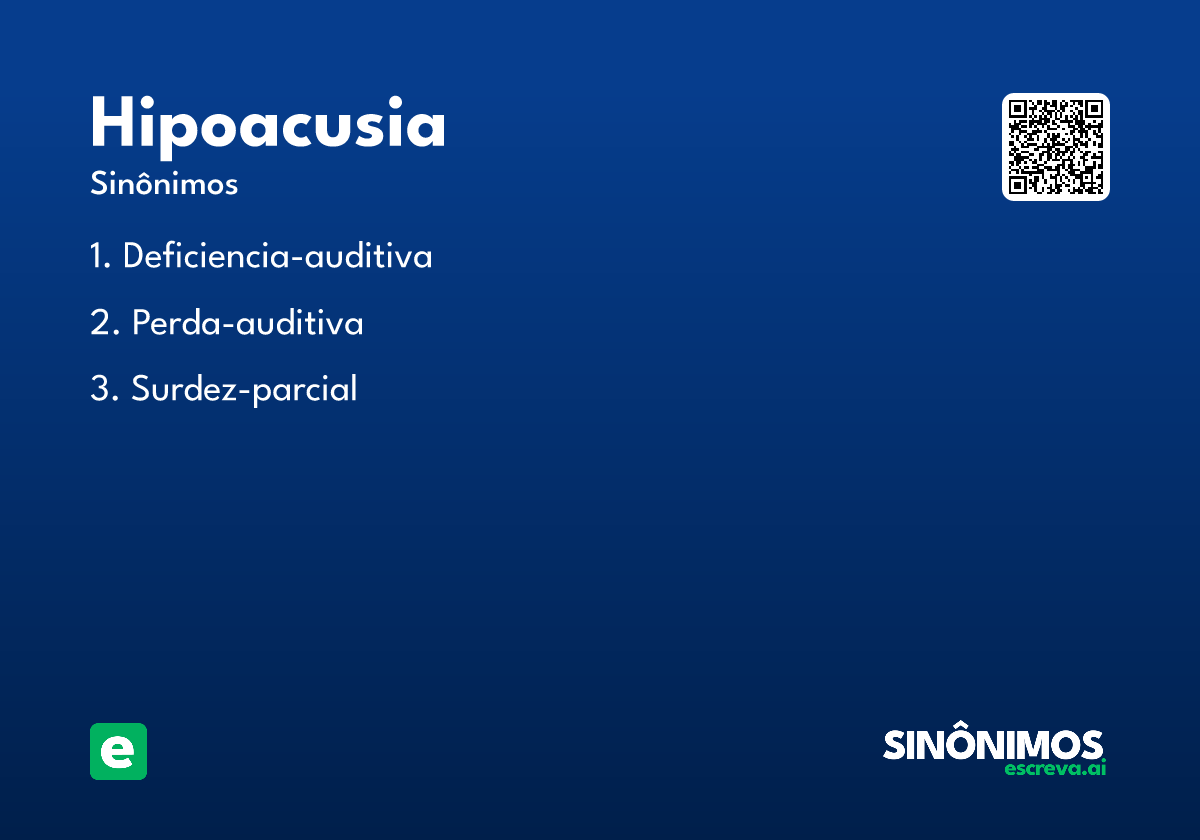 Hipoacusia
Sinônimos

1. Deficiencia-auditiva

2. Perda-auditiva

3. Surdez-parcial

e

SINÔNIMOS
escreva.ai